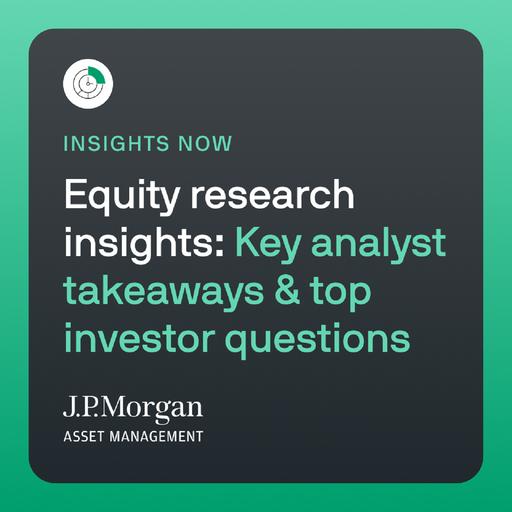 INSIGHTS NOW

Equity research insights: Key analyst takeaways & top investor questions

J.P.Morgan
ASSET MANAGEMENT